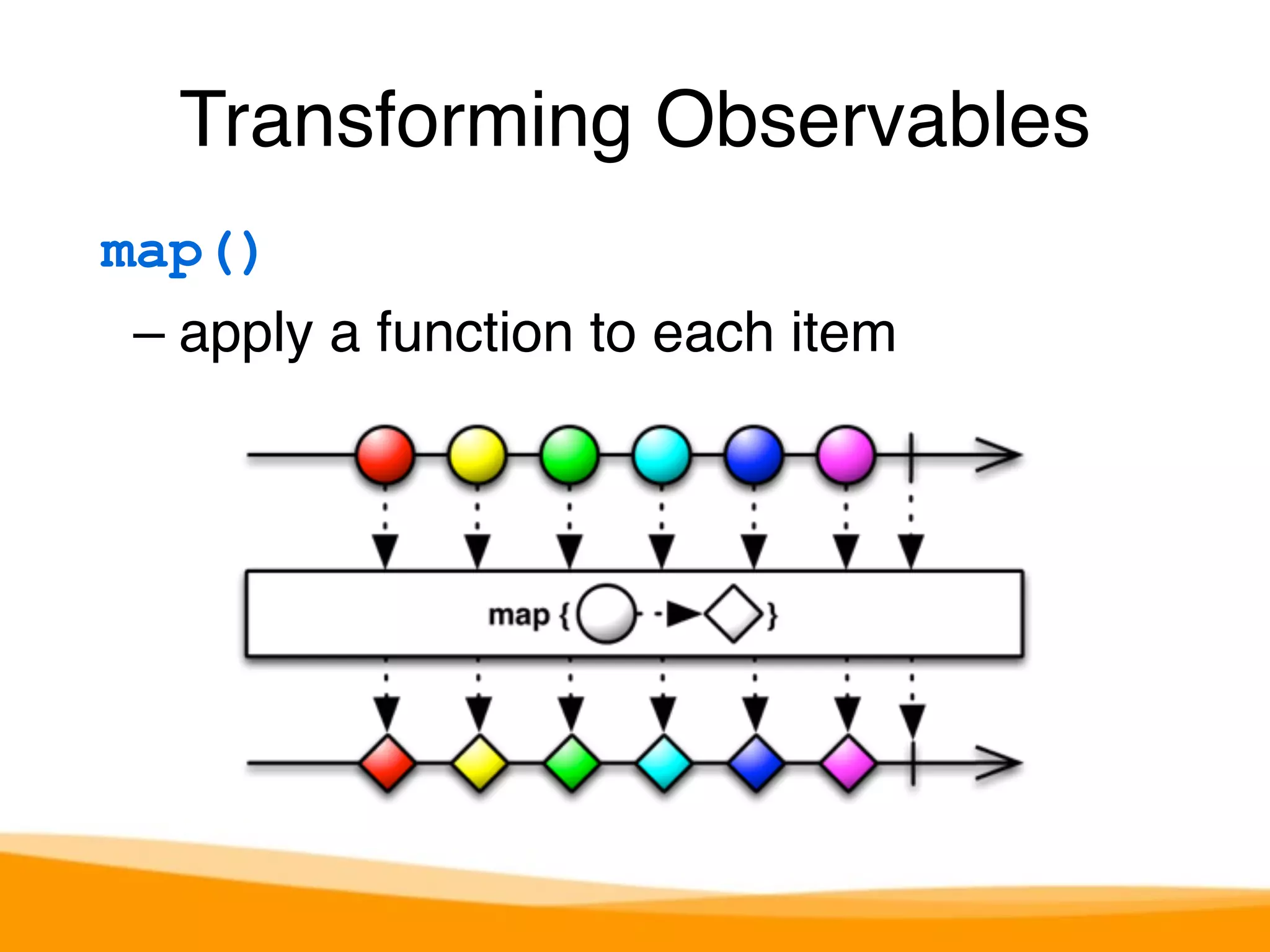 Transforming Observables

map()

– apply a function to each item

map { }